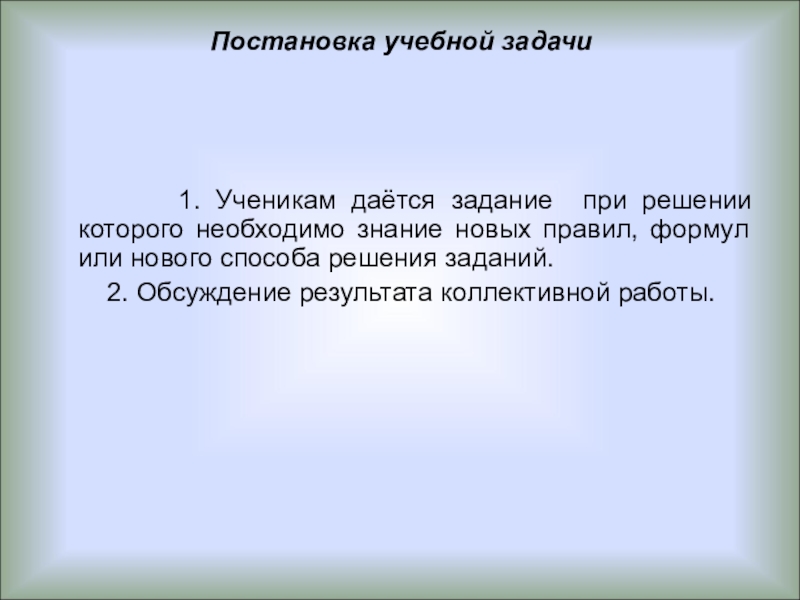 Постановка учебной задачи

1. Ученикам даётся задание при решении которого необходимо знание новых правил, формул или нового способа решения заданий.

2. Обсуждение результата коллективной работы.